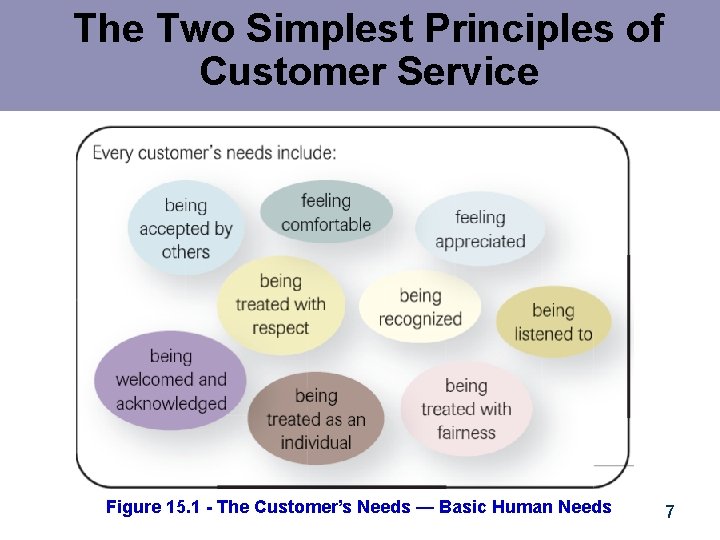 The Two Simplest Principles of Customer Service

Every customer's needs include:

being accepted by others

feeling comfortable

feeling appreciated

being treated with respect

being recognized

being listened to

being welcomed and acknowledged

being treated as an individual

being treated with fairness

Figure 15.1 - The Customer's Needs — Basic Human Needs

7